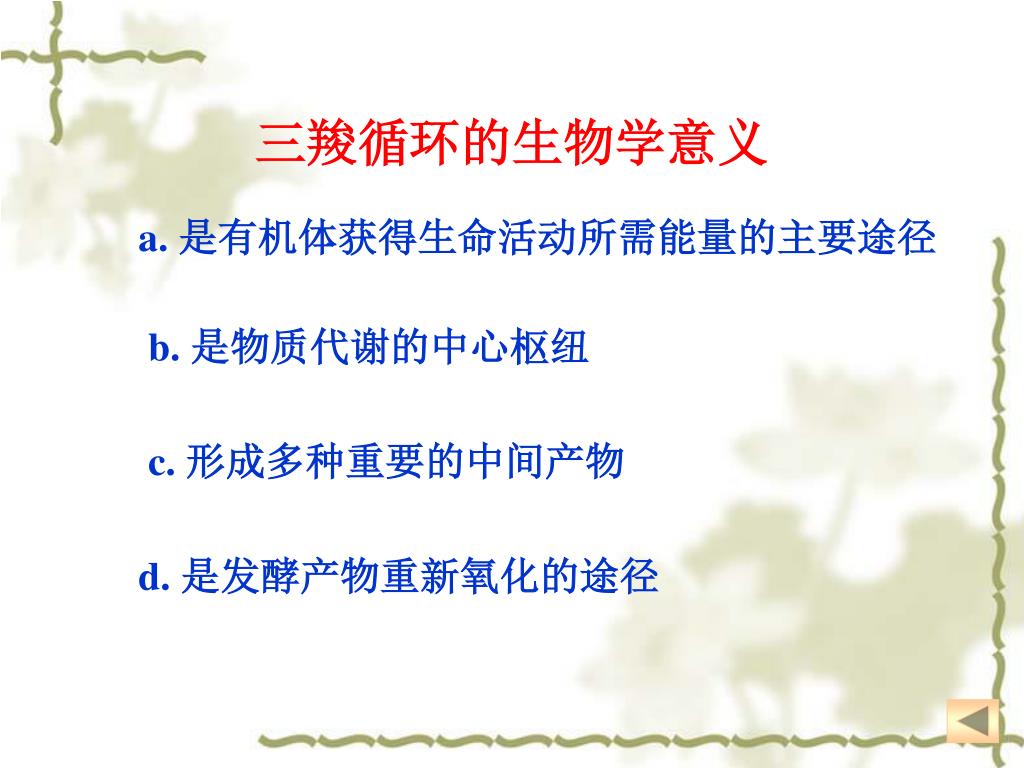 三羧循环的生物学意义

a. 是有机体获得生命活动所需能量的主要途径

b. 是物质代谢的中心枢纽

c. 形成多种重要的中间产物

d. 是发酵产物重新氧化的途径